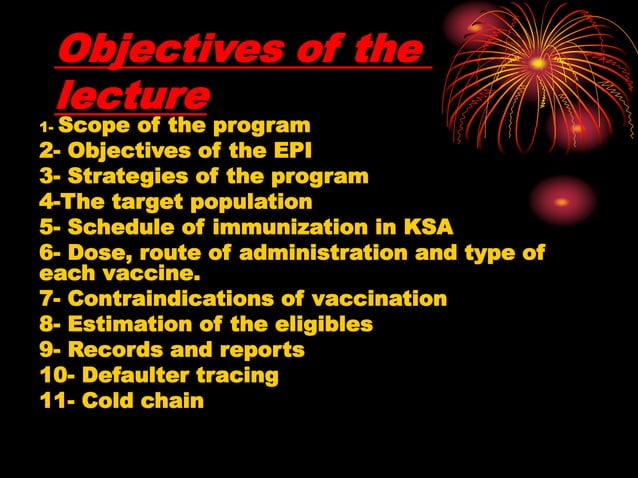 Objectives of the lecture

1- Scope of the program
2- Objectives of the EPI
3- Strategies of the program
4-The target population
5- Schedule of immunization in KSA
6- Dose, route of administration and type of each vaccine.
7- Contraindications of vaccination
8- Estimation of the eligibles
9- Records and reports
10- Defaulter tracing
11- Cold chain